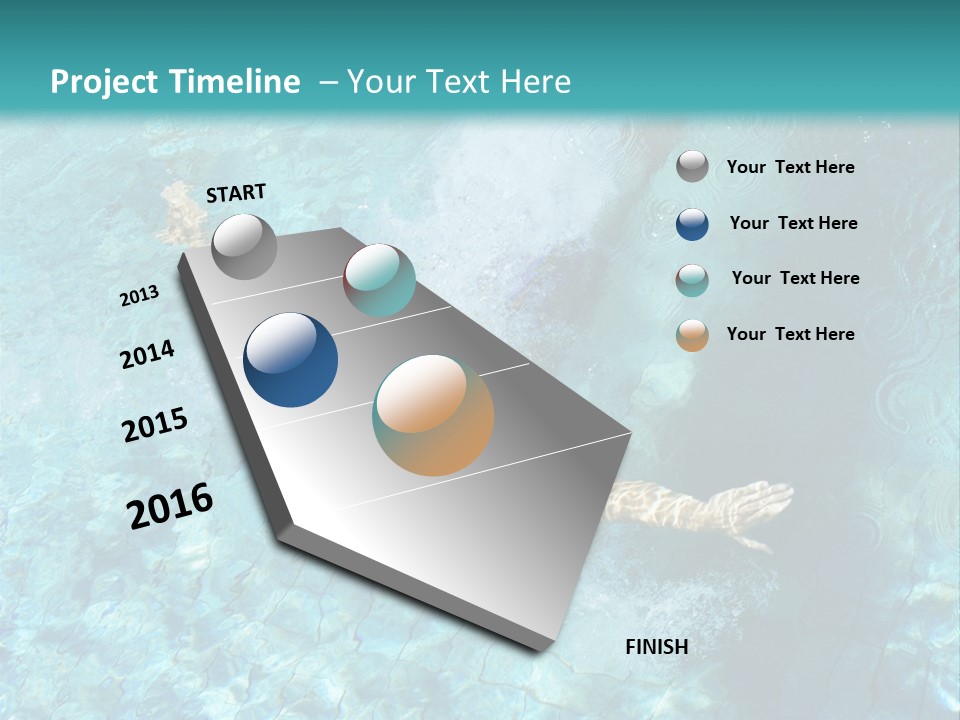 Project Timeline – Your Text Here

START

2013

2014

2015

2016

FINISH

Your Text Here

Your Text Here

Your Text Here

Your Text Here